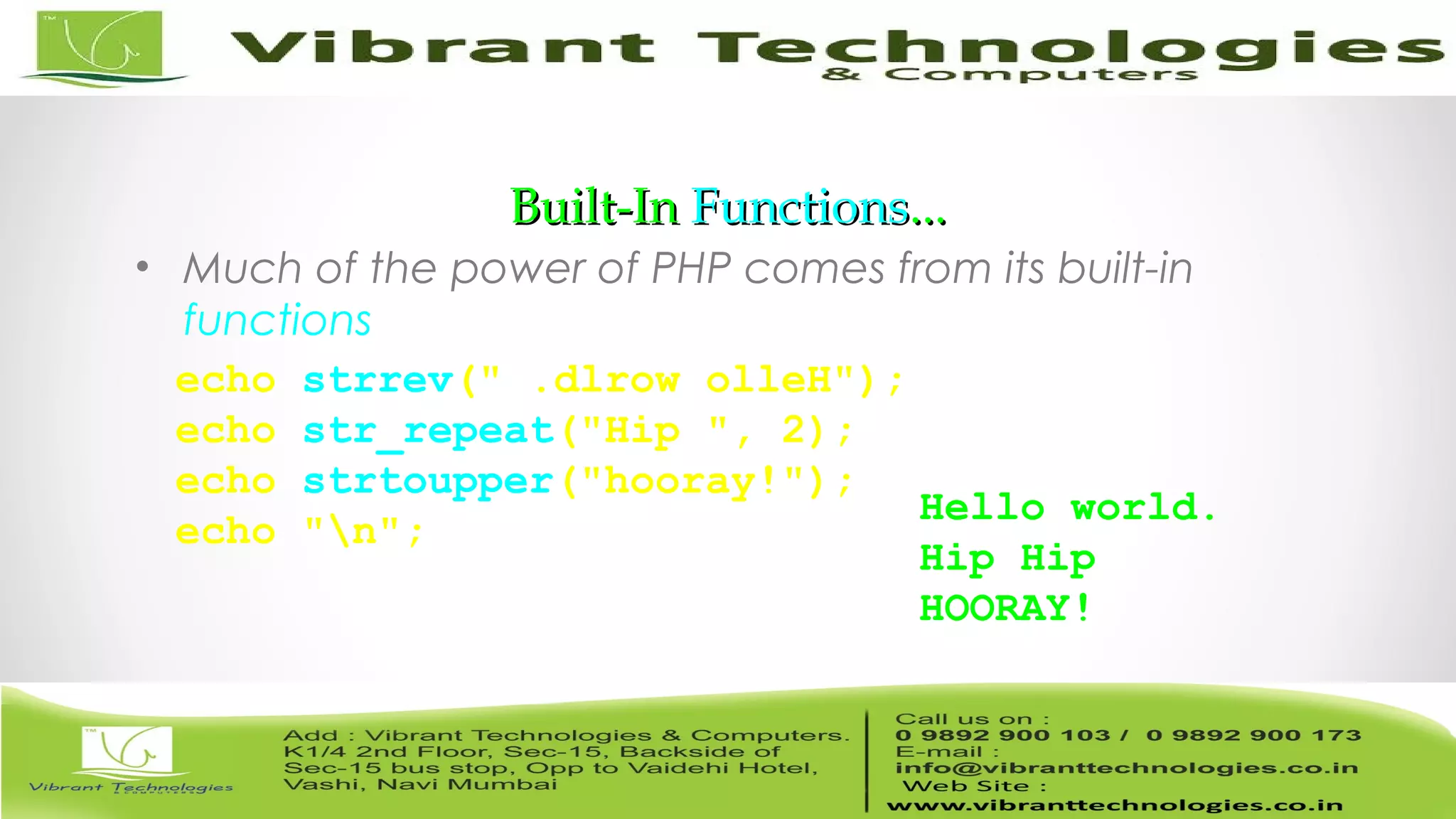 TM

Vibrant Technologies
& Computers

Built-In Functions...

• Much of the power of PHP comes from its built-in functions

echo strrev(" .dlrow olleH");
echo str_repeat("Hip ", 2);
echo strtoupper("hooray!");
echo "\n";

Hello world.
Hip Hip
HOORAY!

TM
Vibrant Technologies
& COMPUTERS

Add : Vibrant Technologies & Computers. K1/4 2nd Floor, Sec-15, Backside of Sec-15 bus stop, Opp to Vaidehi Hotel, Vashi, Navi Mumbai

Call us on :
0 9892 900 103 / 0 9892 900 173
E-mail :
info@vibranttechnologies.co.in
Web Site :
www.vibranttechnologies.co.in